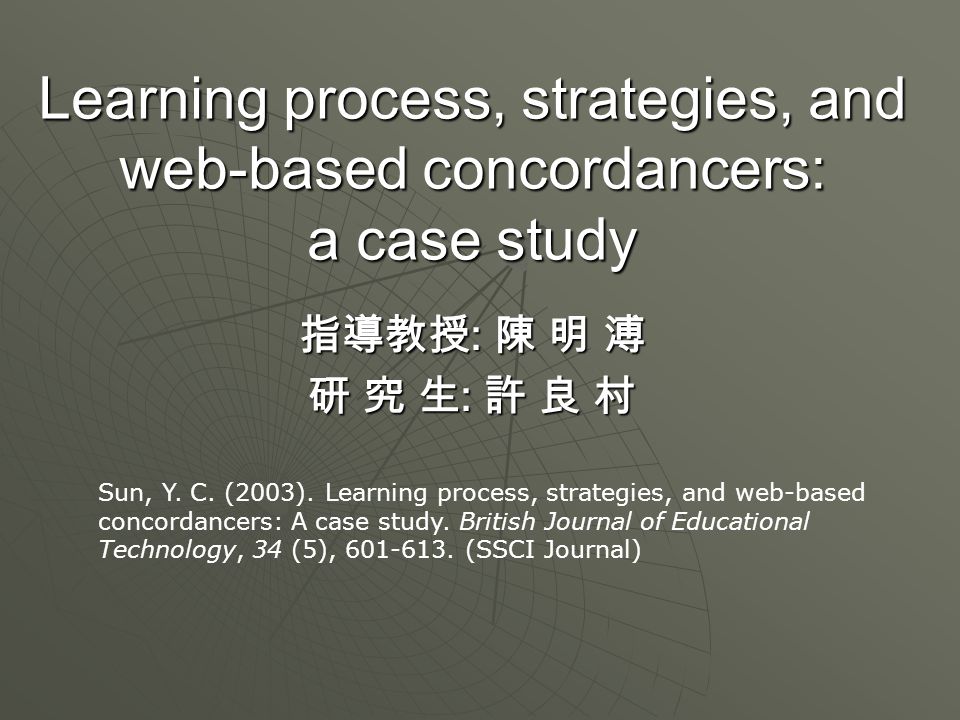 Learning process, strategies, and web-based concordancers: a case study

指導教授: 陳 明 溥
研 究 生: 許 良 村

Sun, Y. C. (2003). Learning process, strategies, and web-based concordancers: A case study. British Journal of Educational Technology, 34 (5), 601-613. (SSCI Journal)